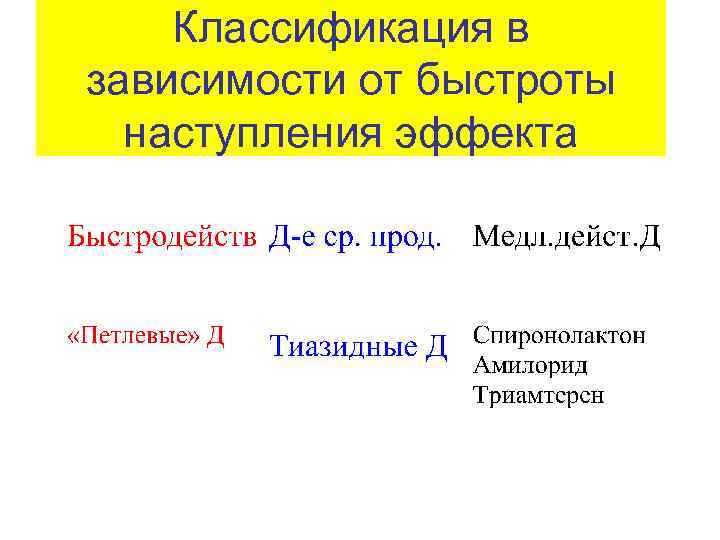 Классификация в зависимости от быстроты наступления эффекта

Быстродейств

«Петлевые» Д

Д-е ср. прод.

Тиазидные Д

Медл.дейст.Д

Спиронолактон
Амилорид
Триамтерен